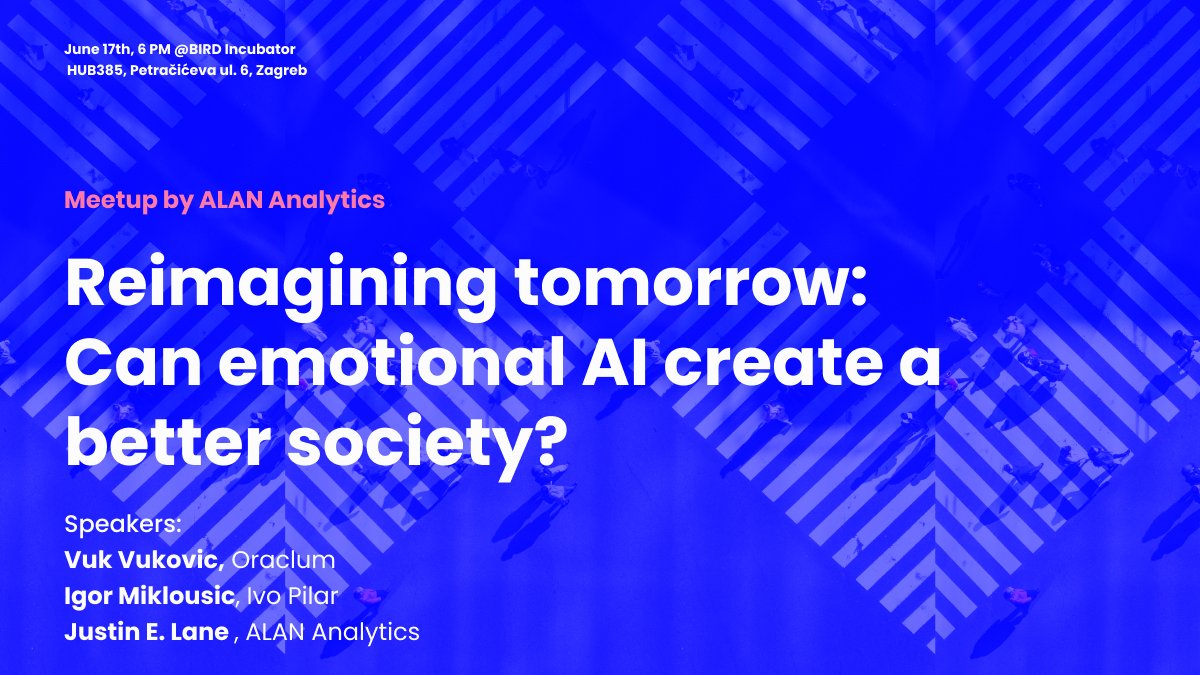 June 17th, 6 PM @BIRD Incubator
HUB385, Petračićeva ul. 6, Zagreb

Meetup by ALAN Analytics

Reimagining tomorrow: Can emotional AI create a better society?

Speakers:
Vuk Vukovic, Oraclum
Igor Miklousic, Ivo Pilar
Justin E. Lane , ALAN Analytics